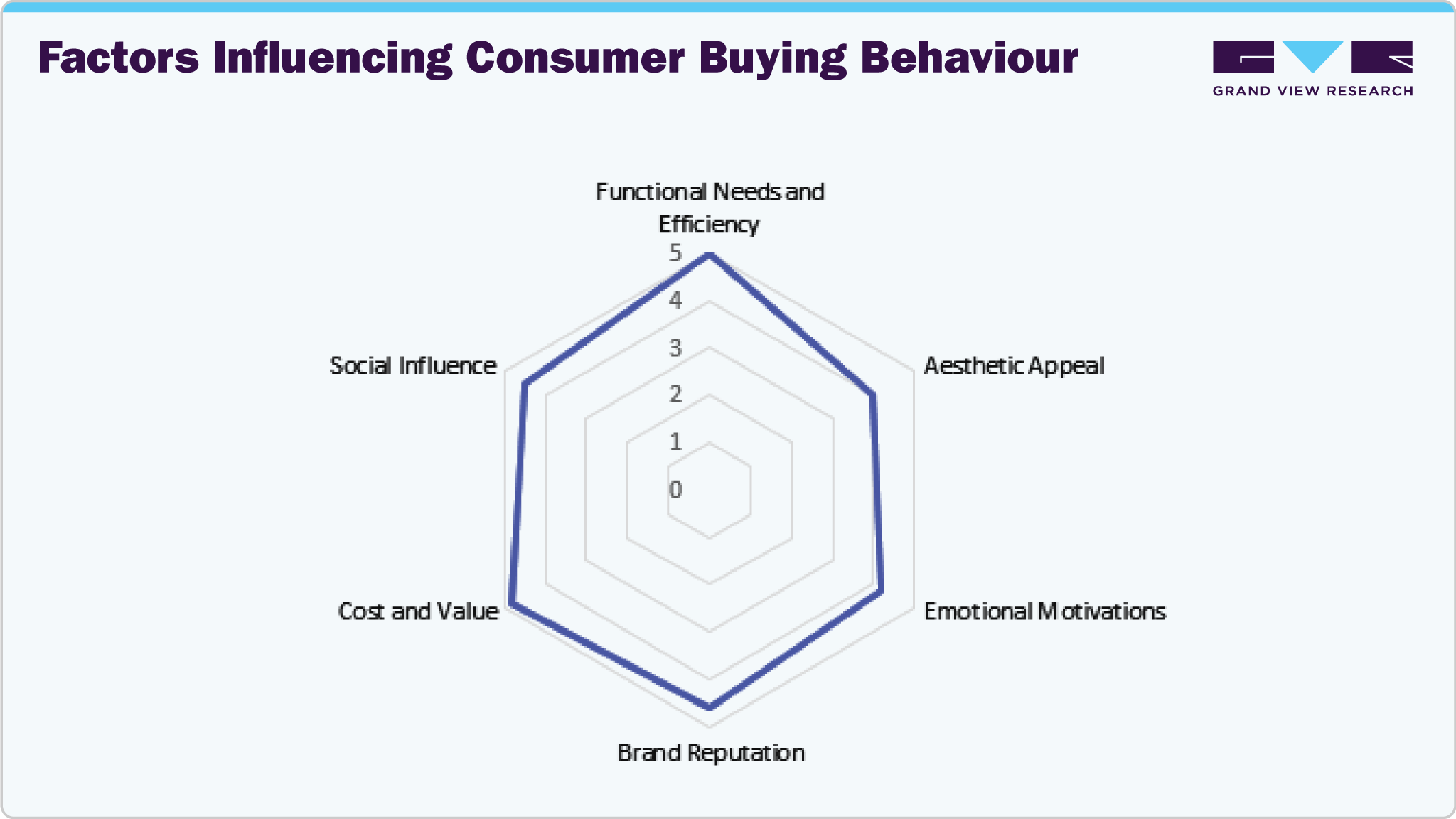 Factors Influencing Consumer Buying Behaviour

GRAND VIEW RESEARCH

Functional Needs and Efficiency

5
4
3
2
1
0

Aesthetic Appeal

Emotional Motivations

Brand Reputation

Cost and Value

Social Influence